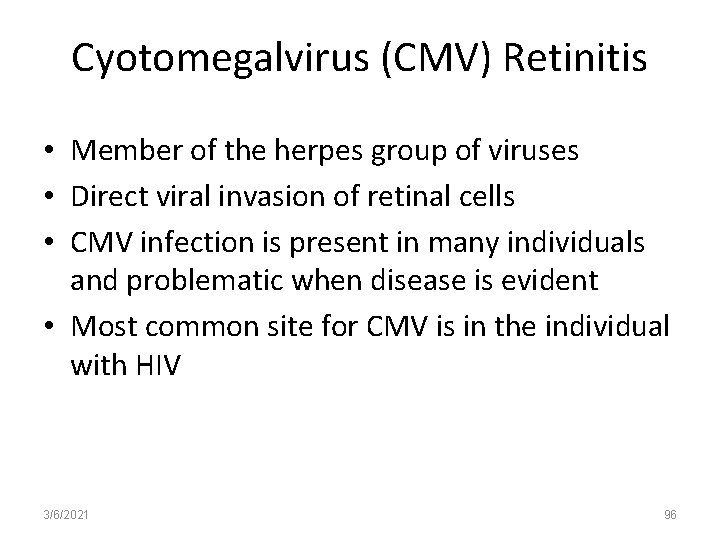 Cyotomegalvirus (CMV) Retinitis

• Member of the herpes group of viruses
• Direct viral invasion of retinal cells
• CMV infection is present in many individuals and problematic when disease is evident
• Most common site for CMV is in the individual with HIV

3/6/2021

96